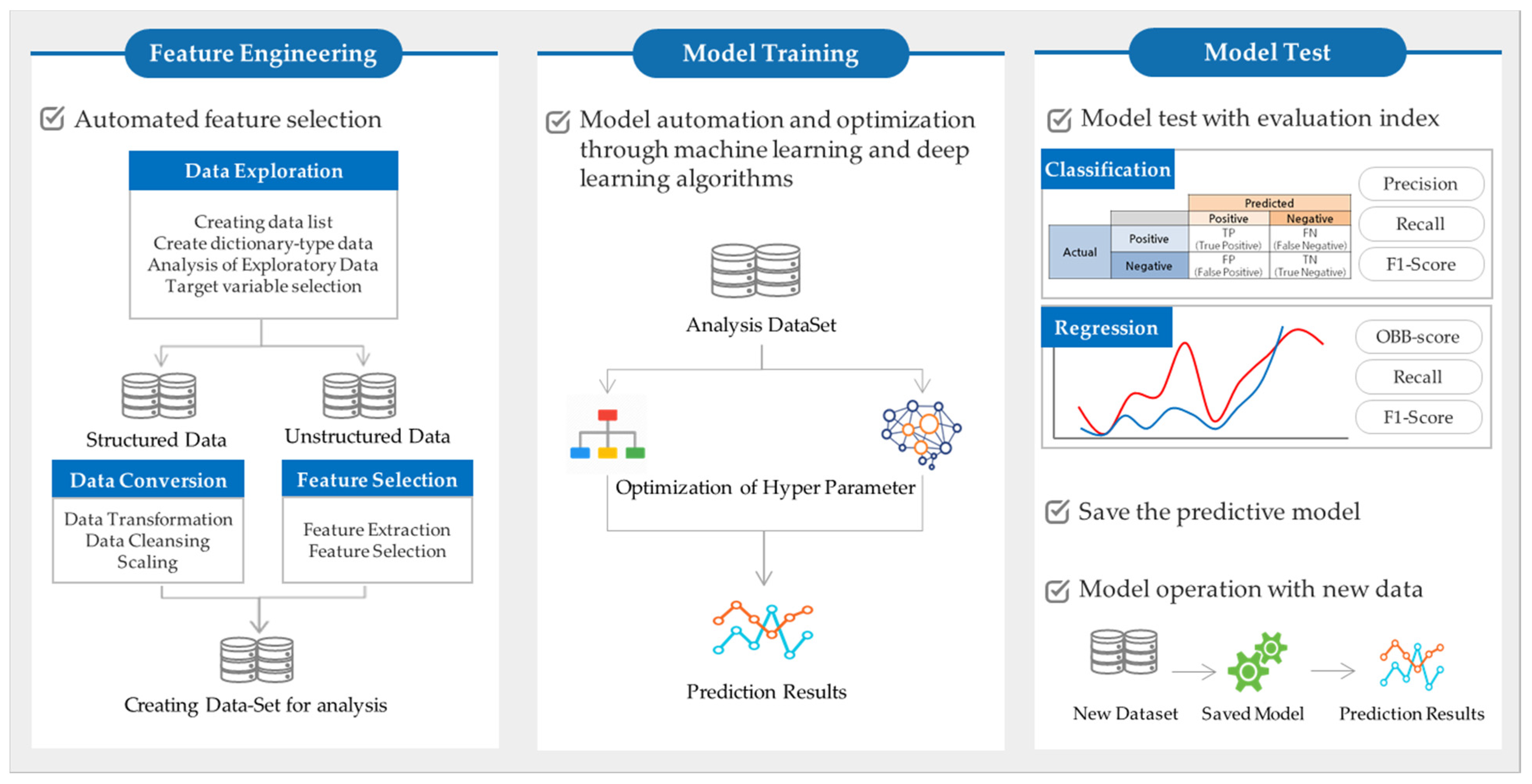 Feature Engineering

Automated feature selection

Data Exploration

Creating data list
Create dictionary-type data
Analysis of Exploratory Data
Target variable selection

Structured Data

Unstructured Data

Data Conversion

Data Transformation
Data Cleansing
Scaling

Feature Selection

Feature Extraction
Feature Selection

Creating Data-Set for analysis

Model Training

Model automation and optimization through machine learning and deep learning algorithms

Analysis DataSet

Optimization of Hyper Parameter

Prediction Results

Model Test

Model test with evaluation index

Classification

| | | Predicted | |
|---|---|---|---|
| | | Positive | Negative |
| Actual | Positive | TP (True Positive) | FN (False Negative) |
| | Negative | FP (False Positive) | TN (True Negative) |

Precision
Recall
F1-Score

Regression

OBB-score
Recall
F1-Score

Save the predictive model

Model operation with new data

New Dataset
Saved Model
Prediction Results